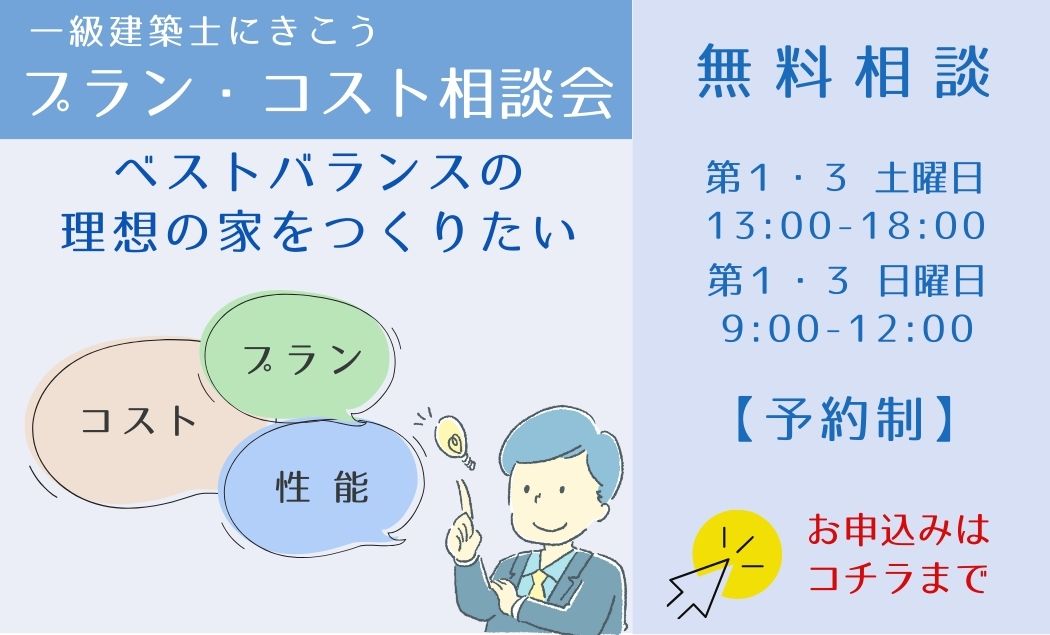 一級建築士にきこう
プラン・コスト相談会

ベストバランスの
理想の家をつくりたい

プラン
コスト
性能

無料相談

第1・3 土曜日
13:00-18:00
第1・3 日曜日
9:00-12:00

【予約制】

お申込みは
コチラまで